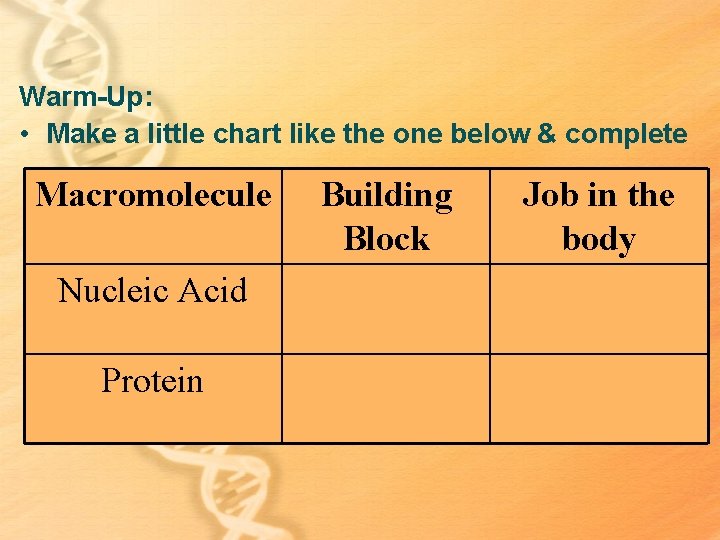 Warm-Up:
• Make a little chart like the one below & complete

| Macromolecule | Building Block | Job in the body |
|---|---|---|
| Nucleic Acid | | |
| Protein | | |